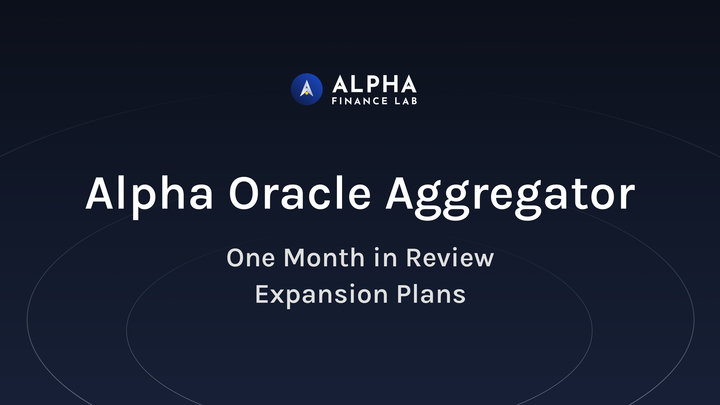 ALPHA
FINANCE LAB

Alpha Oracle Aggregator

One Month in Review
Expansion Plans